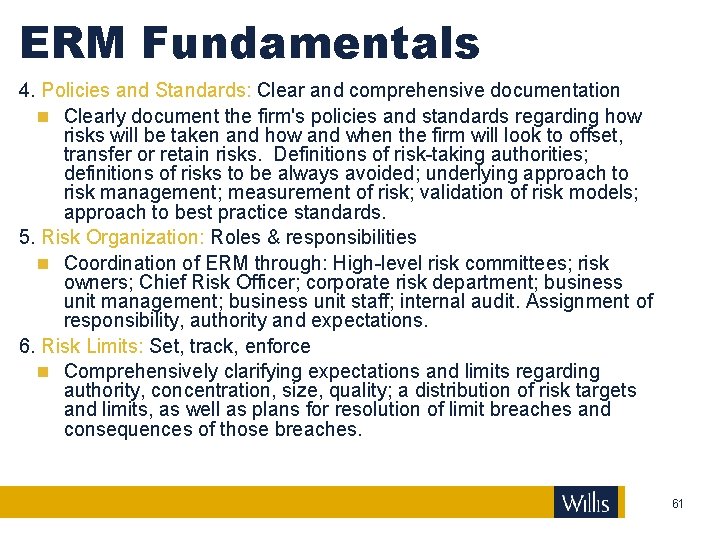 ERM Fundamentals

4. Policies and Standards: Clear and comprehensive documentation

Clearly document the firm's policies and standards regarding how risks will be taken and how and when the firm will look to offset, transfer or retain risks. Definitions of risk-taking authorities; definitions of risks to be always avoided; underlying approach to risk management; measurement of risk; validation of risk models; approach to best practice standards.

5. Risk Organization: Roles & responsibilities

Coordination of ERM through: High-level risk committees; risk owners; Chief Risk Officer; corporate risk department; business unit management; business unit staff; internal audit. Assignment of responsibility, authority and expectations.

6. Risk Limits: Set, track, enforce

Comprehensively clarifying expectations and limits regarding authority, concentration, size, quality; a distribution of risk targets and limits, as well as plans for resolution of limit breaches and consequences of those breaches.

Willis

61